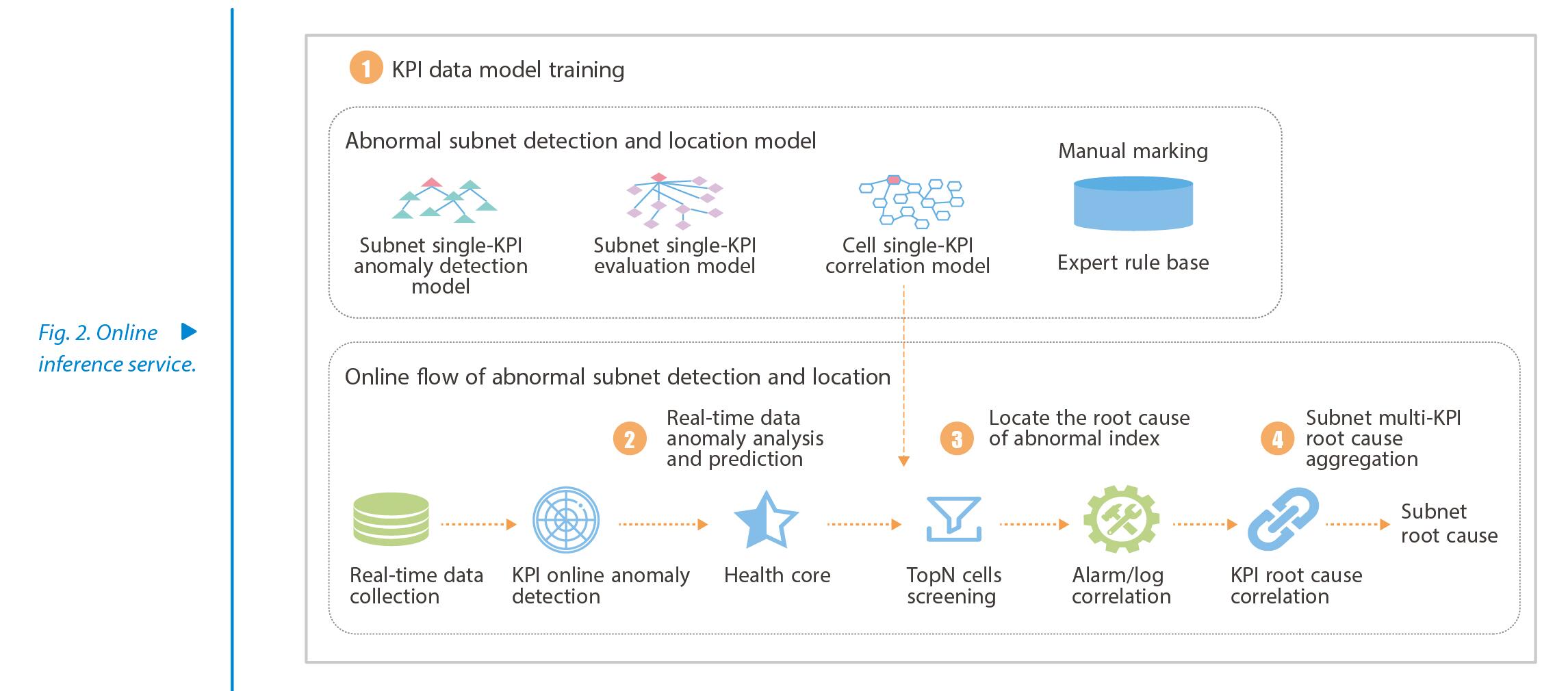 Fig. 2. Online inference service.

1 KPI data model training

Abnormal subnet detection and location model

Subnet single-KPI anomaly detection model

Subnet single-KPI evaluation model

Cell single-KPI correlation model

Manual marking

Expert rule base

Online flow of abnormal subnet detection and location

2 Real-time data anomaly analysis and prediction

3 Locate the root cause of abnormal index

4 Subnet multi-KPI root cause aggregation

Real-time data collection

KPI online anomaly detection

Health core

TopN cells screening

Alarm/log correlation

KPI root cause correlation

Subnet root cause